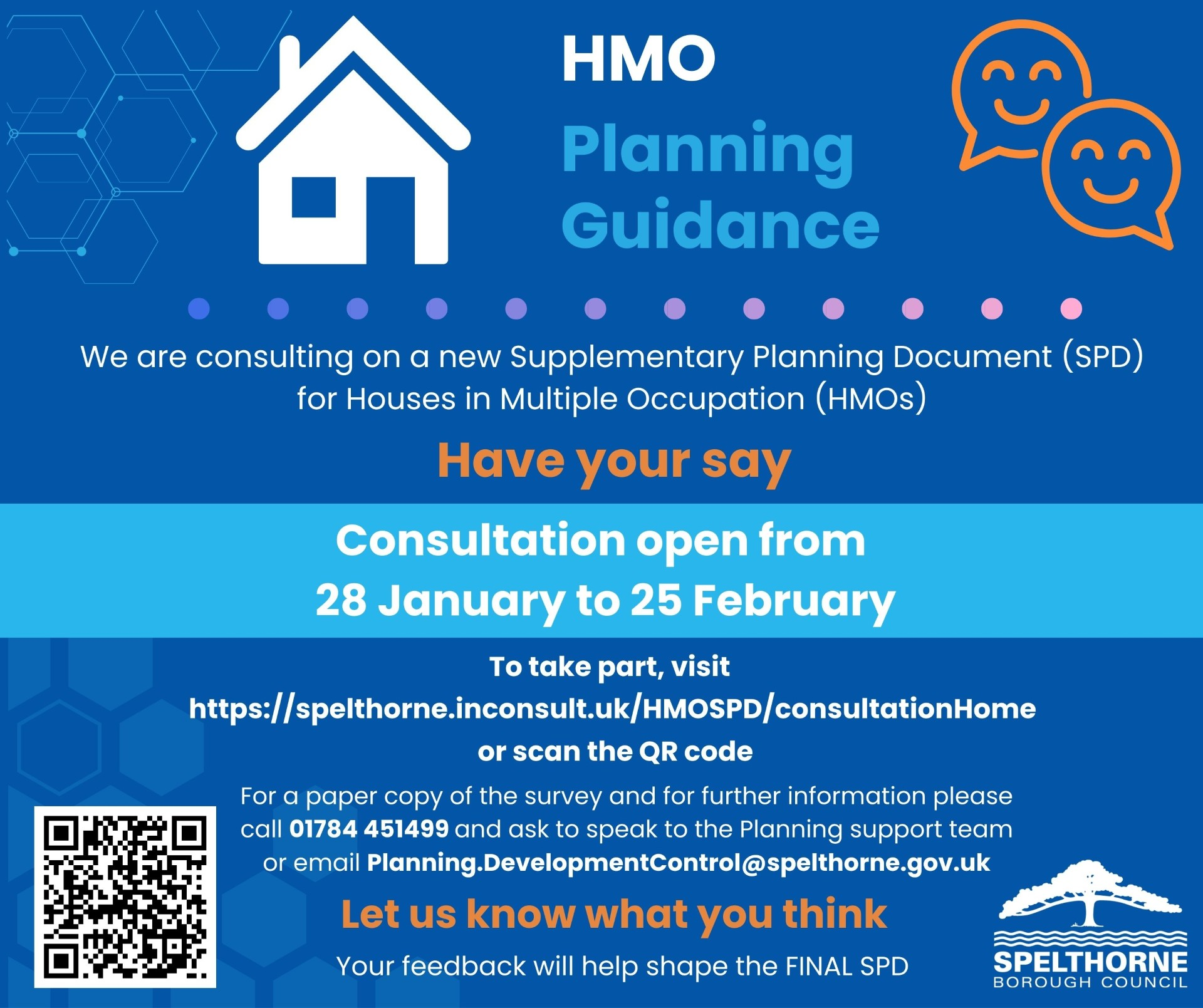 HMO
Planning Guidance

We are consulting on a new Supplementary Planning Document (SPD) for Houses in Multiple Occupation (HMOs)

Have your say

Consultation open from
28 January to 25 February

To take part, visit
https://spelthorne.inconsult.uk/HMOSPD/consultationHome
or scan the QR code

For a paper copy of the survey and for further information please call 01784 451499 and ask to speak to the Planning support team or email Planning.DevelopmentControl@spelthorne.gov.uk

Let us know what you think

Your feedback will help shape the FINAL SPD

SPELTHORNE
BOROUGH COUNCIL